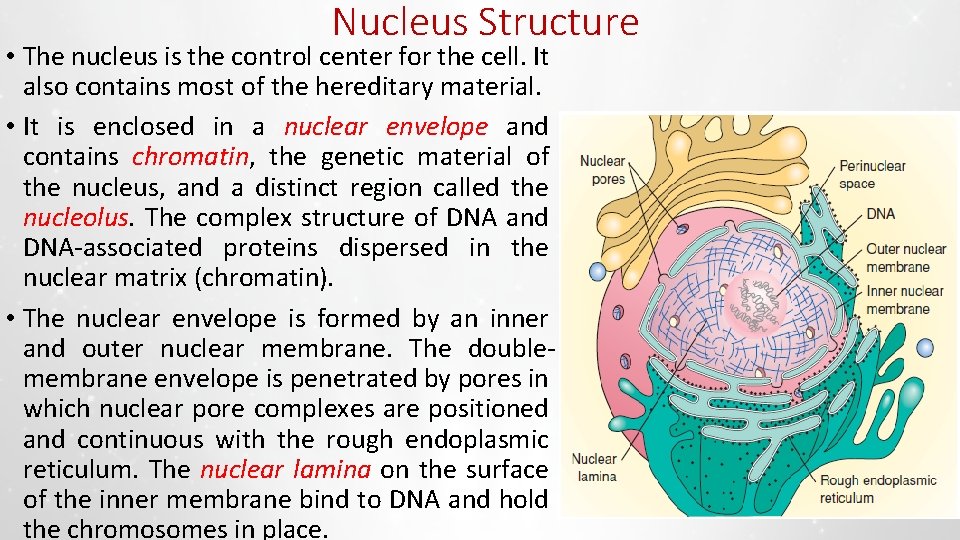 Nucleus Structure

• The nucleus is the control center for the cell. It also contains most of the hereditary material.

• It is enclosed in a nuclear envelope and contains chromatin, the genetic material of the nucleus, and a distinct region called the nucleolus. The complex structure of DNA and DNA-associated proteins dispersed in the nuclear matrix (chromatin).

• The nuclear envelope is formed by an inner and outer nuclear membrane. The double-membrane envelope is penetrated by pores in which nuclear pore complexes are positioned and continuous with the rough endoplasmic reticulum. The nuclear lamina on the surface of the inner membrane bind to DNA and hold the chromosomes in place.

Nuclear pores

Perinuclear space

DNA

Outer nuclear membrane

Inner nuclear membrane

Nuclear lamina

Rough endoplasmic reticulum